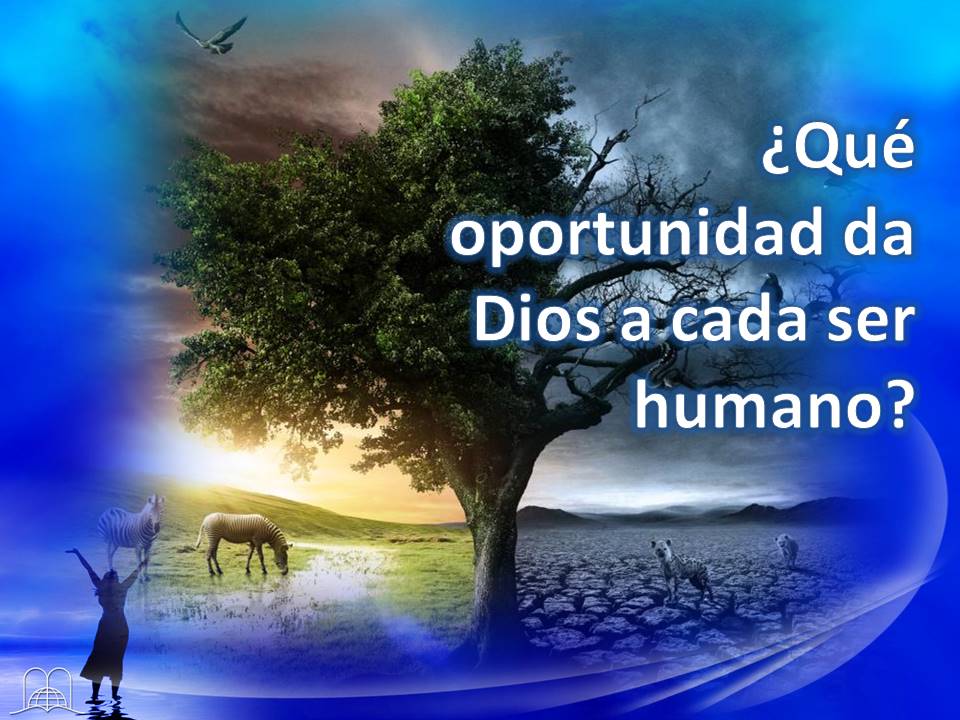 ¿Qué oportunidad da Dios a cada ser humano?